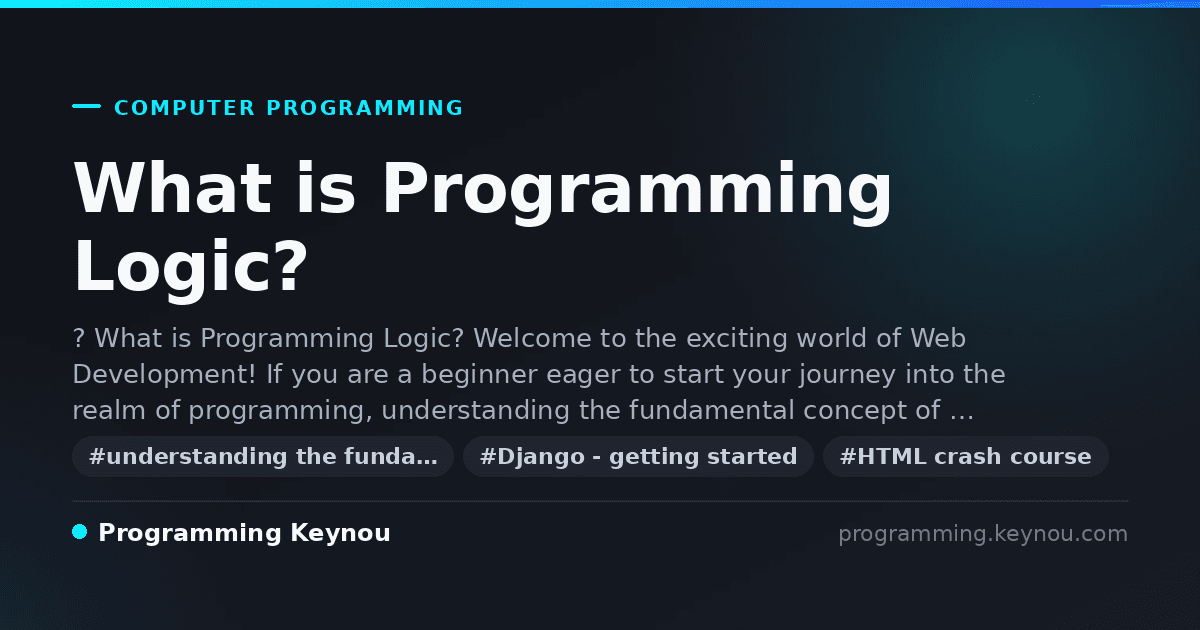 COMPUTER PROGRAMMING

What is Programming Logic?

? What is Programming Logic? Welcome to the exciting world of Web Development! If you are a beginner eager to start your journey into the realm of programming, understanding the fundamental concept of …

#understanding the funda… #Django - getting started #HTML crash course

Programming Keynou

programming.keynou.com